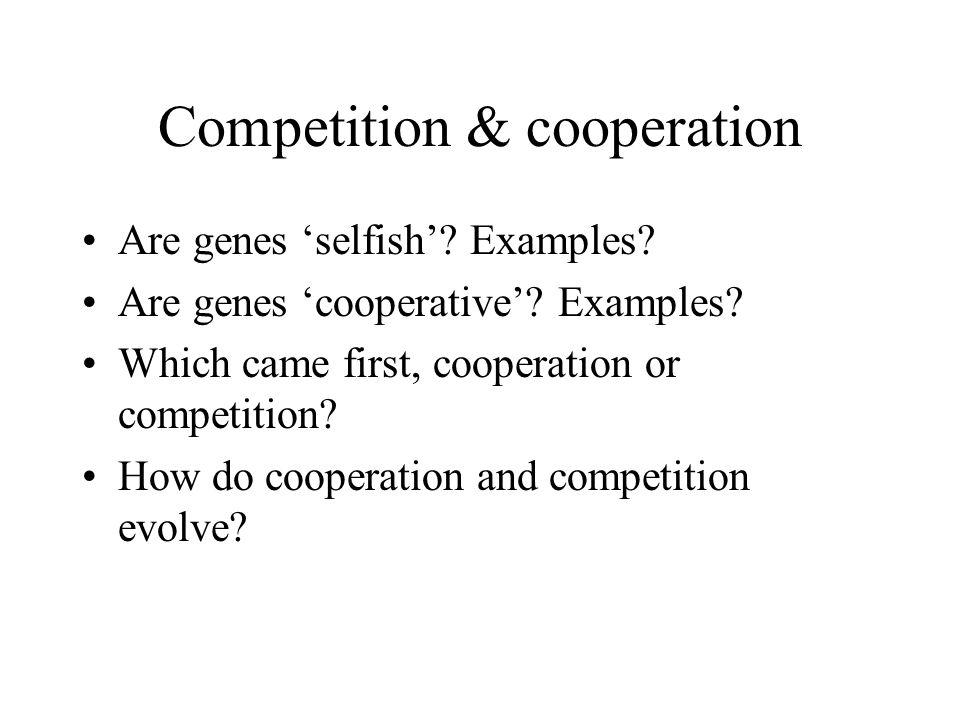 Competition & cooperation

• Are genes ‘selfish’? Examples?
• Are genes ‘cooperative’? Examples?
• Which came first, cooperation or competition?
• How do cooperation and competition evolve?